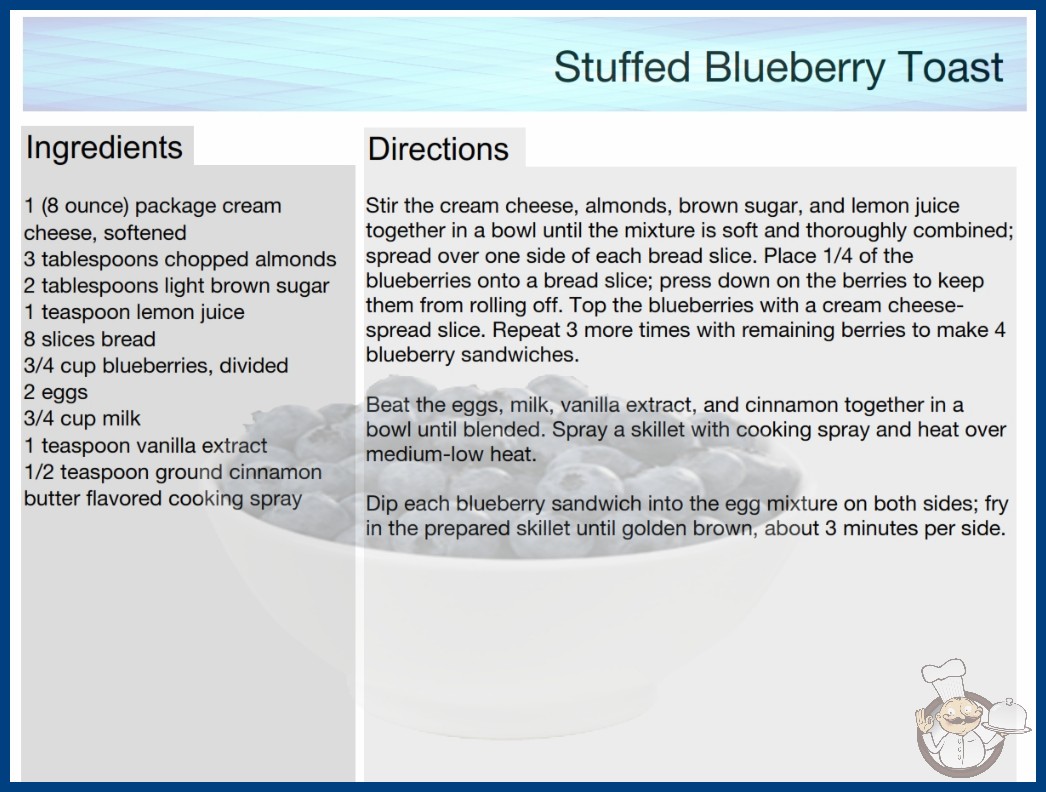 Stuffed Blueberry Toast

Ingredients

1 (8 ounce) package cream cheese, softened
3 tablespoons chopped almonds
2 tablespoons light brown sugar
1 teaspoon lemon juice
8 slices bread
3/4 cup blueberries, divided
2 eggs
3/4 cup milk
1 teaspoon vanilla extract
1/2 teaspoon ground cinnamon
butter flavored cooking spray

Directions

Stir the cream cheese, almonds, brown sugar, and lemon juice together in a bowl until the mixture is soft and thoroughly combined; spread over one side of each bread slice. Place 1/4 of the blueberries onto a bread slice; press down on the berries to keep them from rolling off. Top the blueberries with a cream cheese-spread slice. Repeat 3 more times with remaining berries to make 4 blueberry sandwiches.

Beat the eggs, milk, vanilla extract, and cinnamon together in a bowl until blended. Spray a skillet with cooking spray and heat over medium-low heat.

Dip each blueberry sandwich into the egg mixture on both sides; fry in the prepared skillet until golden brown, about 3 minutes per side.